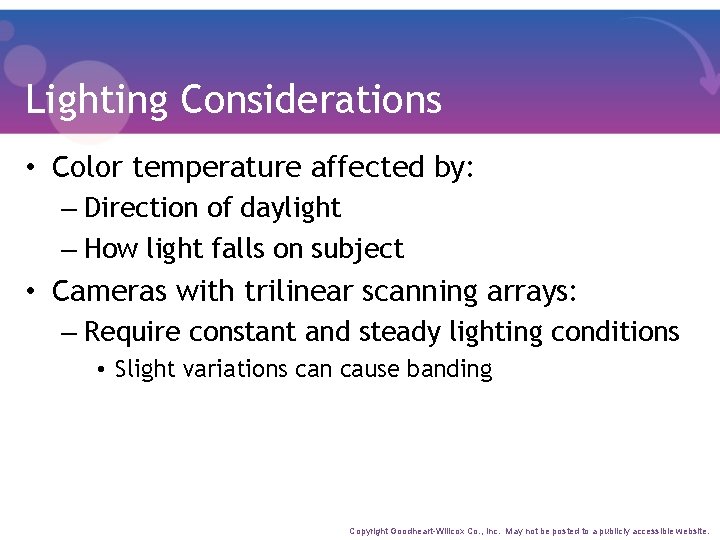 Lighting Considerations

• Color temperature affected by:

– Direction of daylight

– How light falls on subject

• Cameras with trilinear scanning arrays:

– Require constant and steady lighting conditions

• Slight variations can cause banding

Copyright Goodheart-Willcox Co., Inc. May not be posted to a publicly accessible website.